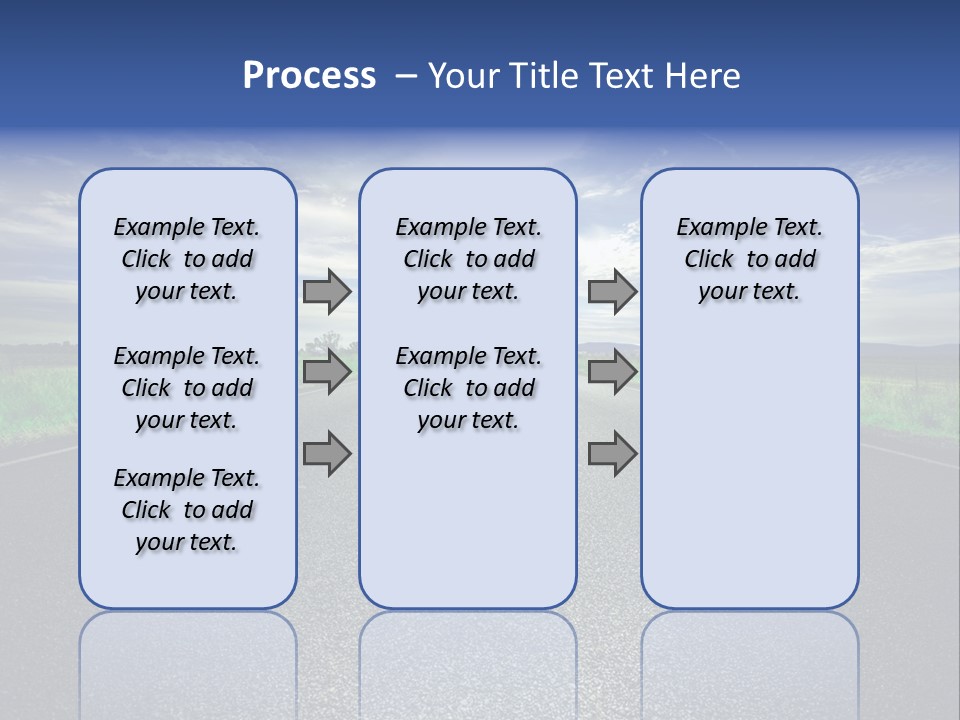 Process – Your Title Text Here

Example Text. Click to add your text.

Example Text. Click to add your text.

Example Text. Click to add your text.

Example Text. Click to add your text.

Example Text. Click to add your text.

Example Text. Click to add your text.